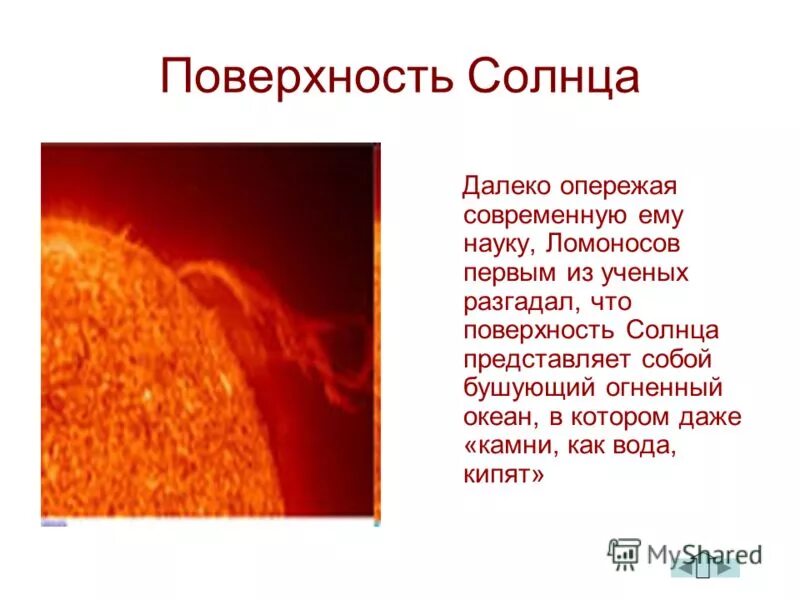 Поверхность Солнца

Далеко опережая современную ему науку, Ломоносов первым из ученых разгадал, что поверхность Солнца представляет собой бушующий огненный океан, в котором даже «камни, как вода, кипят»

MyShared